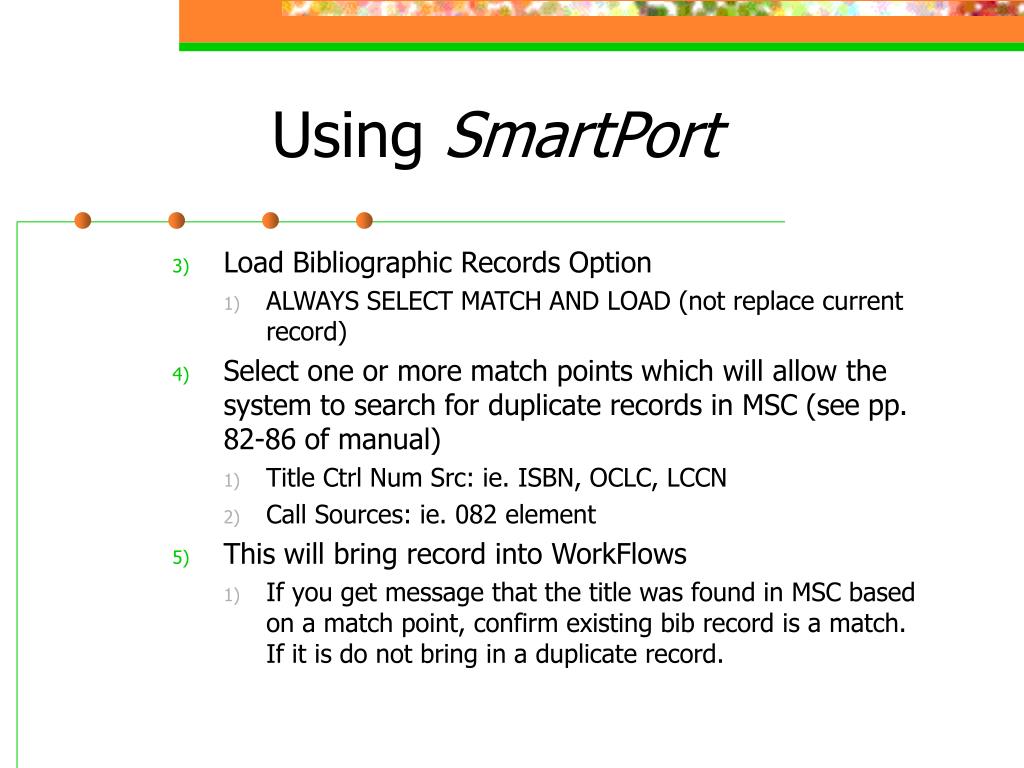 Using SmartPort

3) Load Bibliographic Records Option
1) ALWAYS SELECT MATCH AND LOAD (not replace current record)
4) Select one or more match points which will allow the system to search for duplicate records in MSC (see pp. 82-86 of manual)
1) Title Ctrl Num Src: ie. ISBN, OCLC, LCCN
2) Call Sources: ie. 082 element
5) This will bring record into WorkFlows
1) If you get message that the title was found in MSC based on a match point, confirm existing bib record is a match. If it is do not bring in a duplicate record.